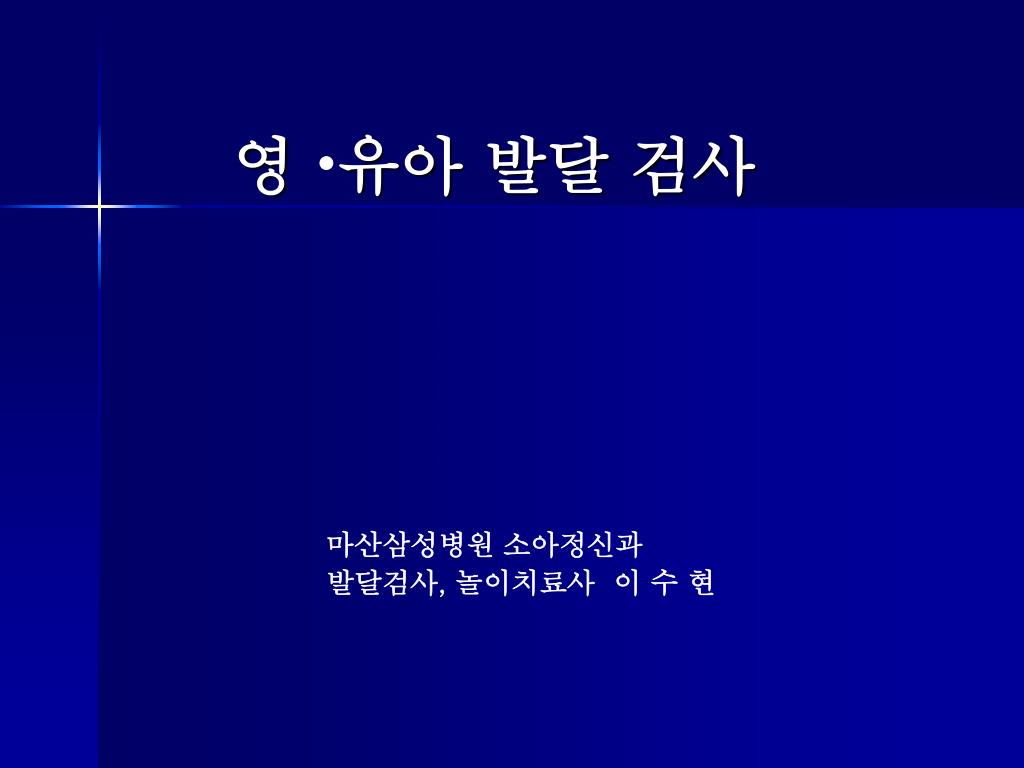 영 •유아 발달 검사

마산삼성병원 소아정신과
발달검사, 놀이치료사 이 수 현